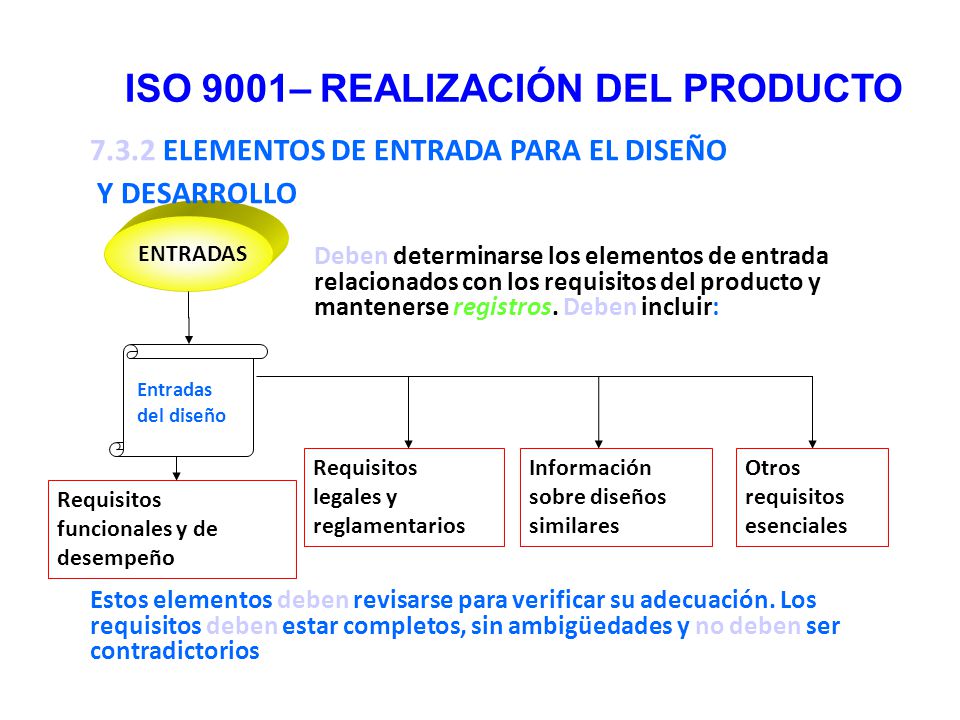 ISO 9001– REALIZACIÓN DEL PRODUCTO

7.3.2 ELEMENTOS DE ENTRADA PARA EL DISEÑO Y DESARROLLO

ENTRADAS

Deben determinarse los elementos de entrada relacionados con los requisitos del producto y mantenerse registros. Deben incluir:

Entradas del diseño

Requisitos funcionales y de desempeño

Requisitos legales y reglamentarios

Información sobre diseños similares

Otros requisitos esenciales

Estos elementos deben revisarse para verificar su adecuación. Los requisitos deben estar completos, sin ambigüedades y no deben ser contradictorios